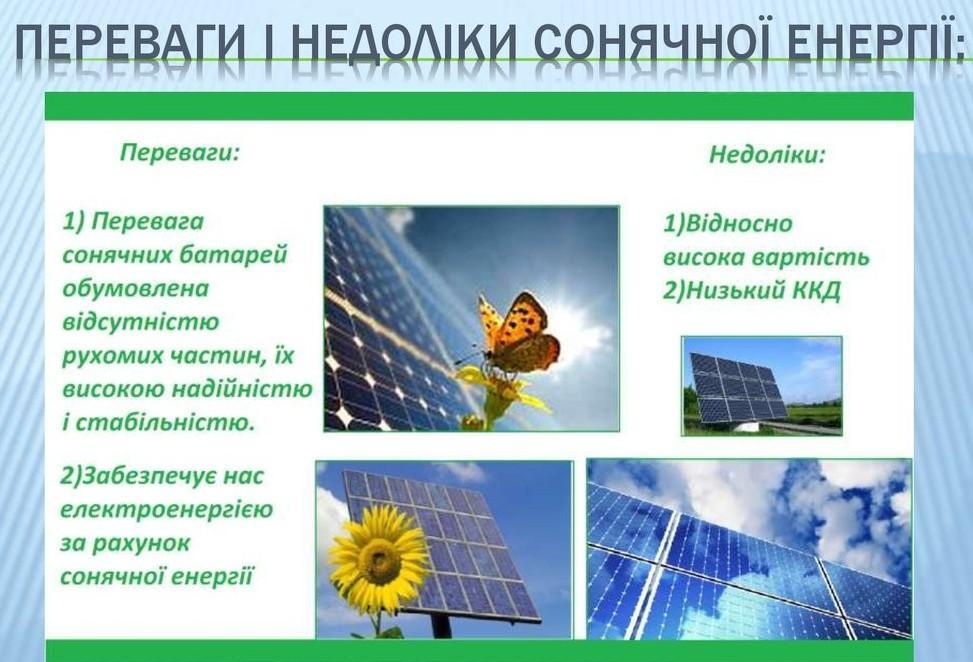 ПЕРЕВАГИ І НЕДОЛІКИ СОНЯЧНОЇ ЕНЕРГІЇ:

Переваги:

1) Перевага сонячних батарей обумовлена відсутністю рухомих частин, їх високою надійністю і стабільністю.

2)Забезпечує нас електроенергією за рахунок сонячної енергії

Недоліки:

1)Відносно висока вартість
2)Низький ККД